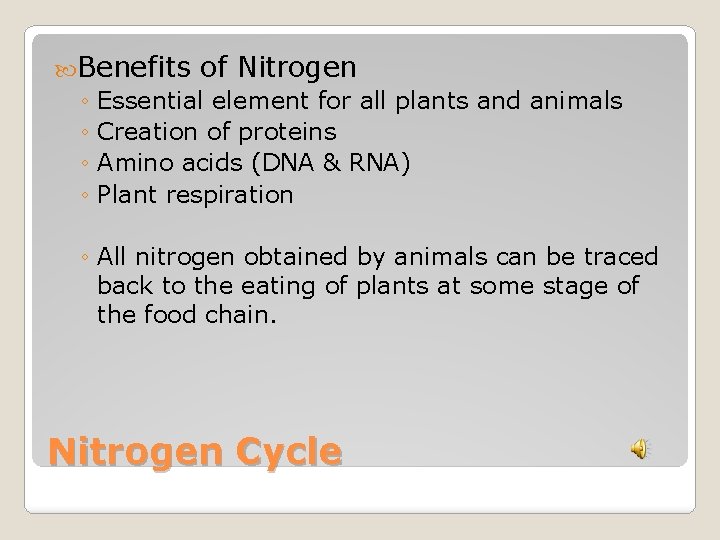 Benefits of Nitrogen
◦ Essential element for all plants and animals
◦ Creation of proteins
◦ Amino acids (DNA & RNA)
◦ Plant respiration

◦ All nitrogen obtained by animals can be traced back to the eating of plants at some stage of the food chain.

Nitrogen Cycle